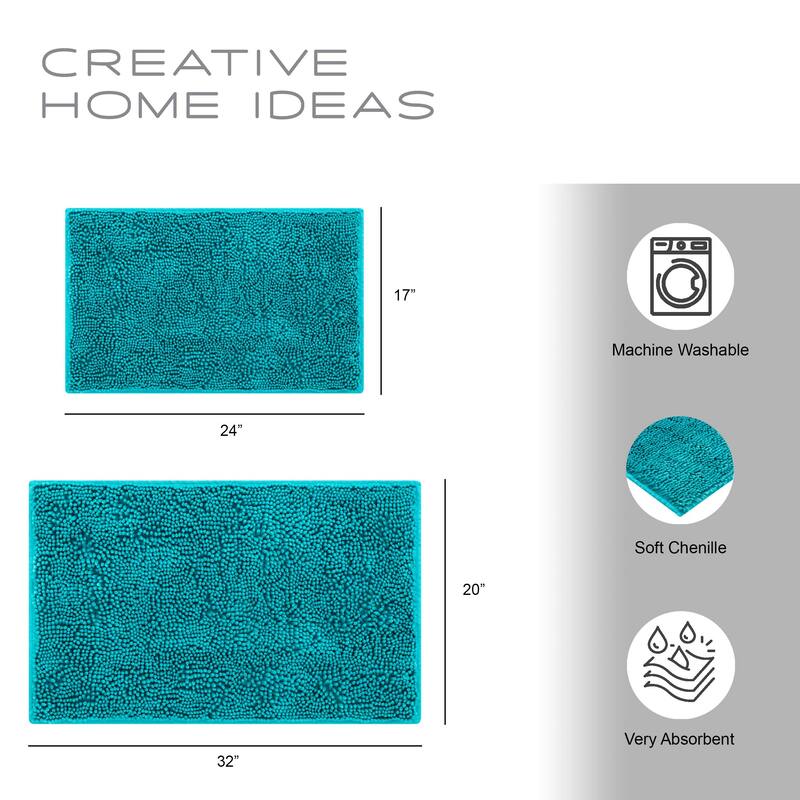 CREATIVE
HOME IDEAS

17”

24”

20”

32”

Machine Washable

Soft Chenille

Very Absorbent